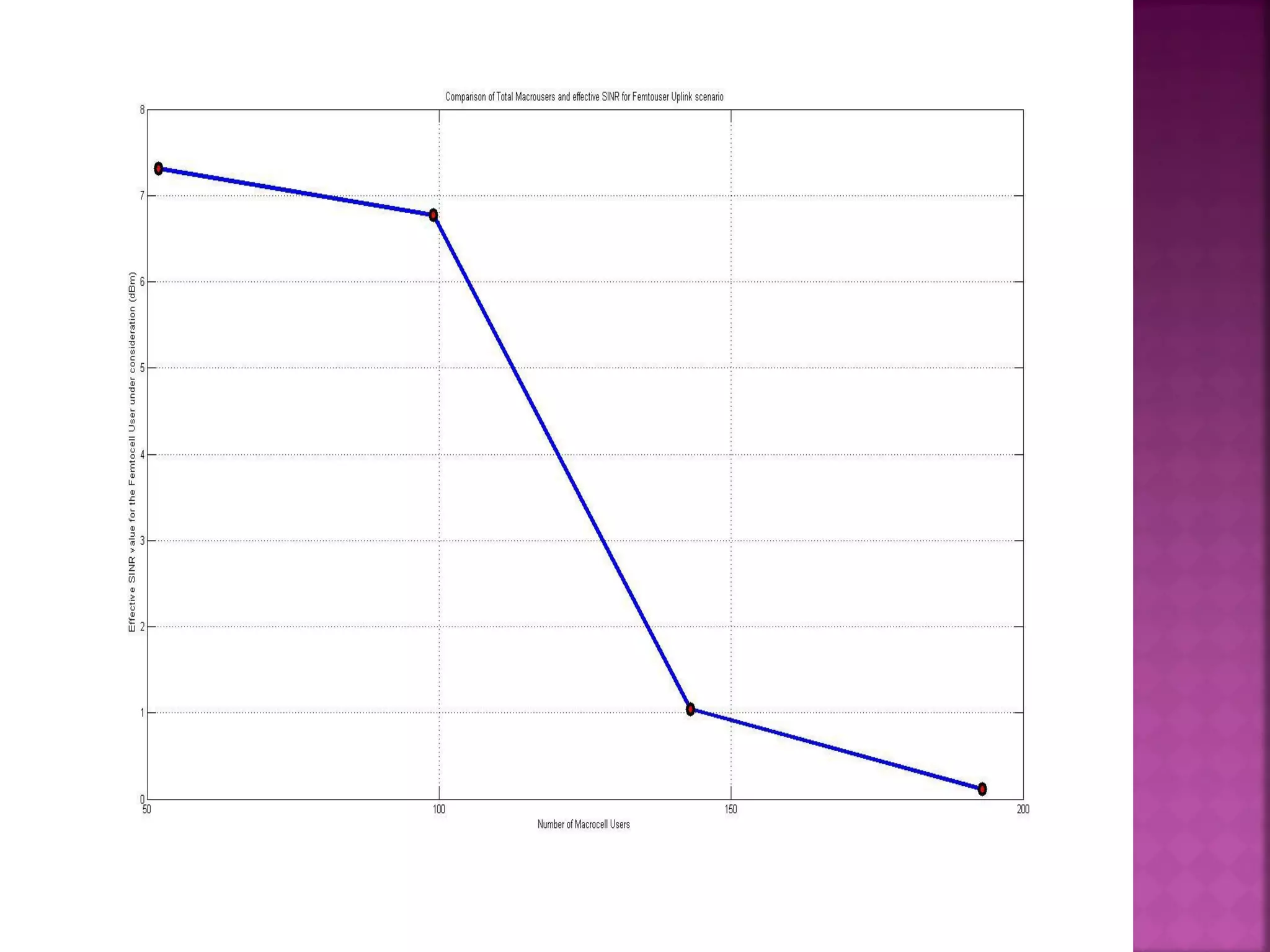 Comparison of Total Macrousers and effective SINR for Femtouser Uplink scenario

Effective SINR value for the Femtocell User under consideration (dBm)

8
7
6
5
4
3
2
1
0

50
100
150
200

Number of Macrocell Users